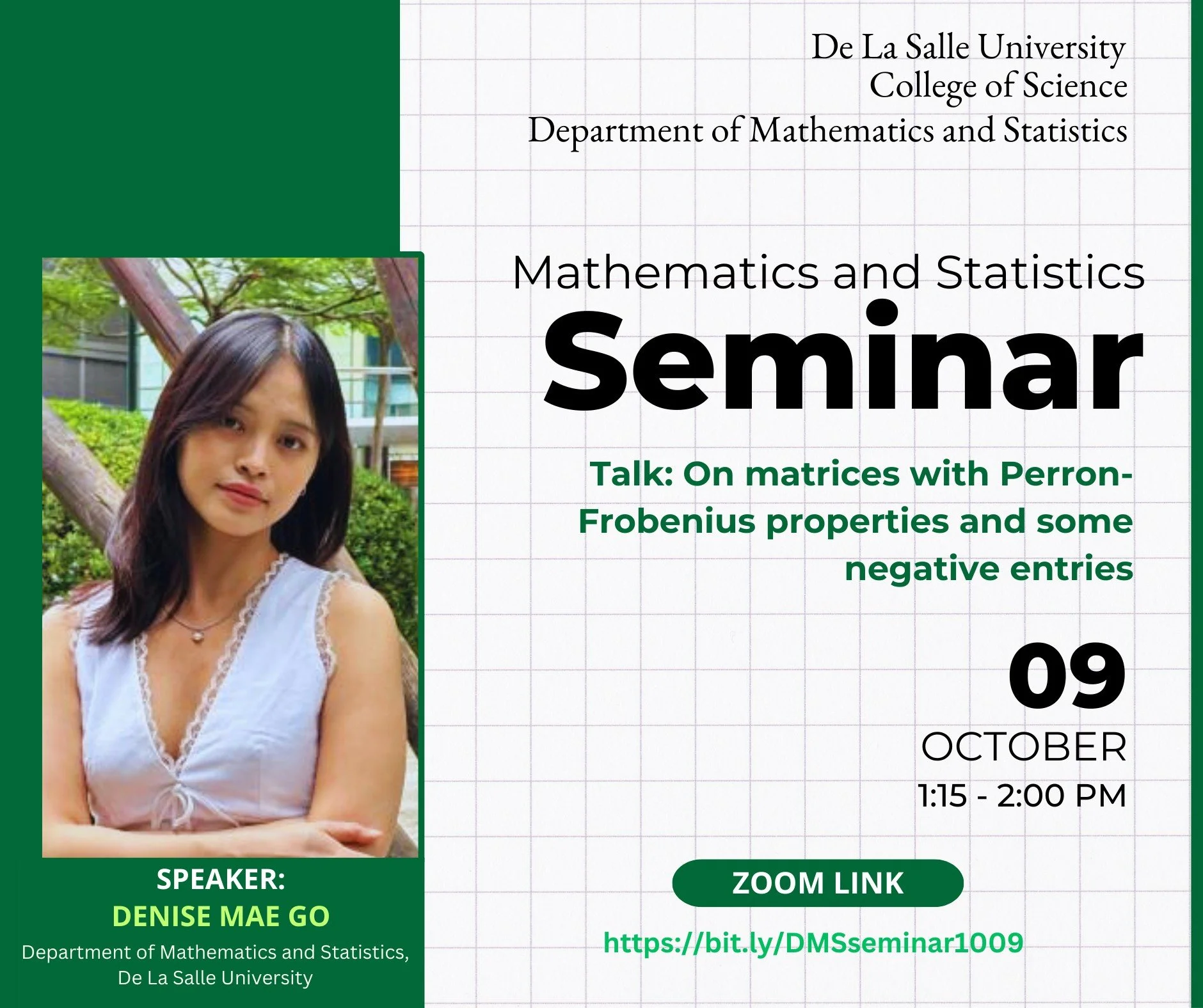 De La Salle University
College of Science
Department of Mathematics and Statistics

Mathematics and Statistics
Seminar

Talk: On matrices with Perron-Frobenius properties and some negative entries

09
OCTOBER
1:15 - 2:00 PM

ZOOM LINK

https://bit.ly/DMSseminar1009

SPEAKER:
DENISE MAE GO
Department of Mathematics and Statistics, De La Salle University